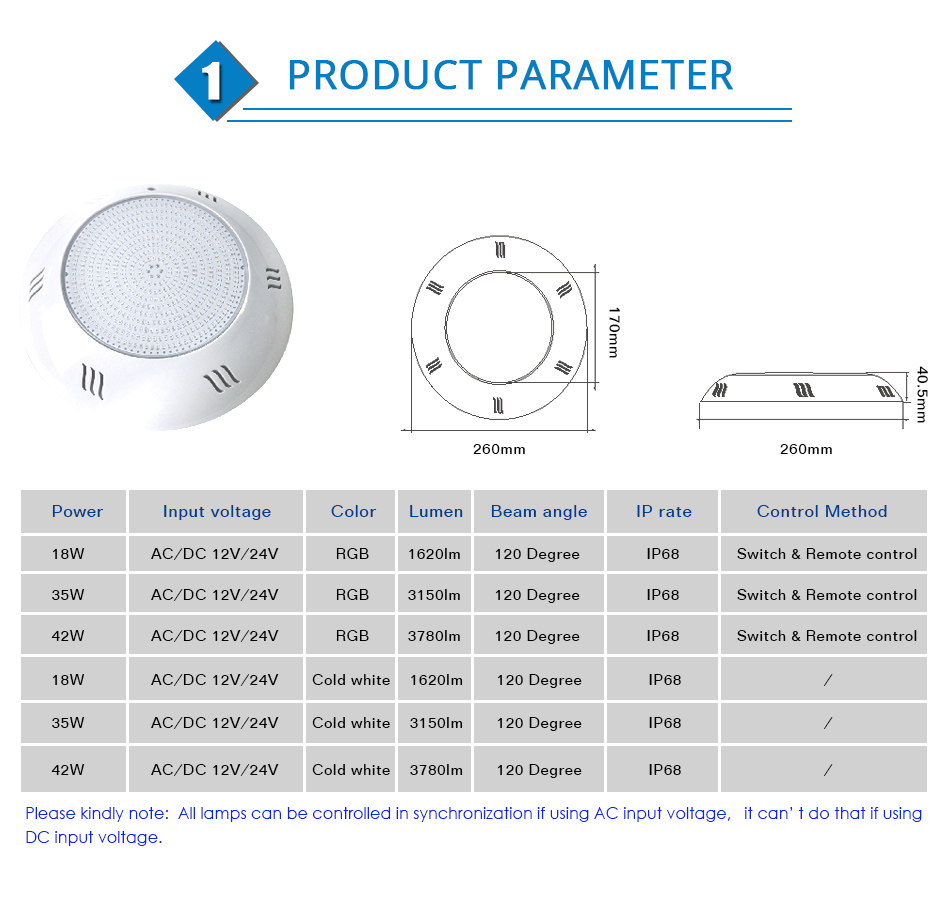 1 PRODUCT PARAMETER

170mm

260mm

40.5mm

260mm

| Power | Input voltage | Color | Lumen | Beam angle | IP rate | Control Method |
|---|---|---|---|---|---|---|
| 18W | AC/DC 12V/24V | RGB | 1620lm | 120 Degree | IP68 | Switch & Remote control |
| 35W | AC/DC 12V/24V | RGB | 3150lm | 120 Degree | IP68 | Switch & Remote control |
| 42W | AC/DC 12V/24V | RGB | 3780lm | 120 Degree | IP68 | Switch & Remote control |
| 18W | AC/DC 12V/24V | Cold white | 1620lm | 120 Degree | IP68 | / |
| 35W | AC/DC 12V/24V | Cold white | 3150lm | 120 Degree | IP68 | / |
| 42W | AC/DC 12V/24V | Cold white | 3780lm | 120 Degree | IP68 | / |

Please kindly note: All lamps can be controlled in synchronization if using AC input voltage, it can' t do that if using DC input voltage.